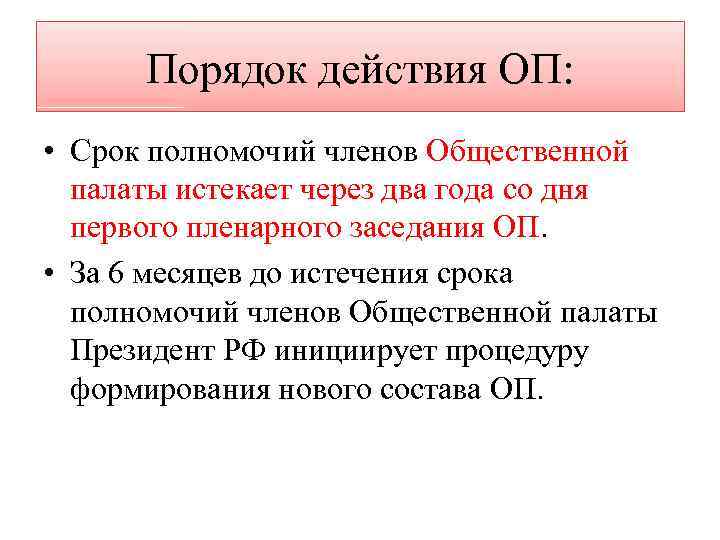 Порядок действия ОП:

• Срок полномочий членов Общественной палаты истекает через два года со дня первого пленарного заседания ОП.

• За 6 месяцев до истечения срока полномочий членов Общественной палаты Президент РФ инициирует процедуру формирования нового состава ОП.